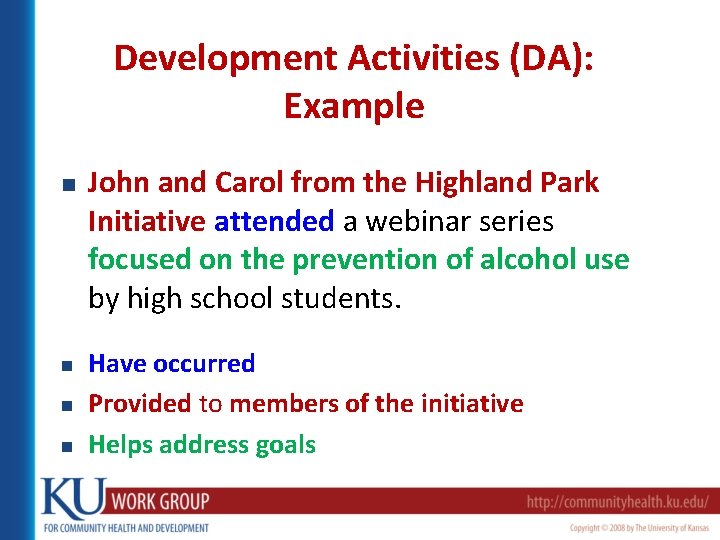 Development Activities (DA): Example

- John and Carol from the Highland Park Initiative attended a webinar series focused on the prevention of alcohol use by high school students.

- Have occurred
- Provided to members of the initiative
- Helps address goals

KU WORK GROUP
FOR COMMUNITY HEALTH AND DEVELOPMENT
http://communityhealth.ku.edu/
Copyright © 2008 by The University of Kansas